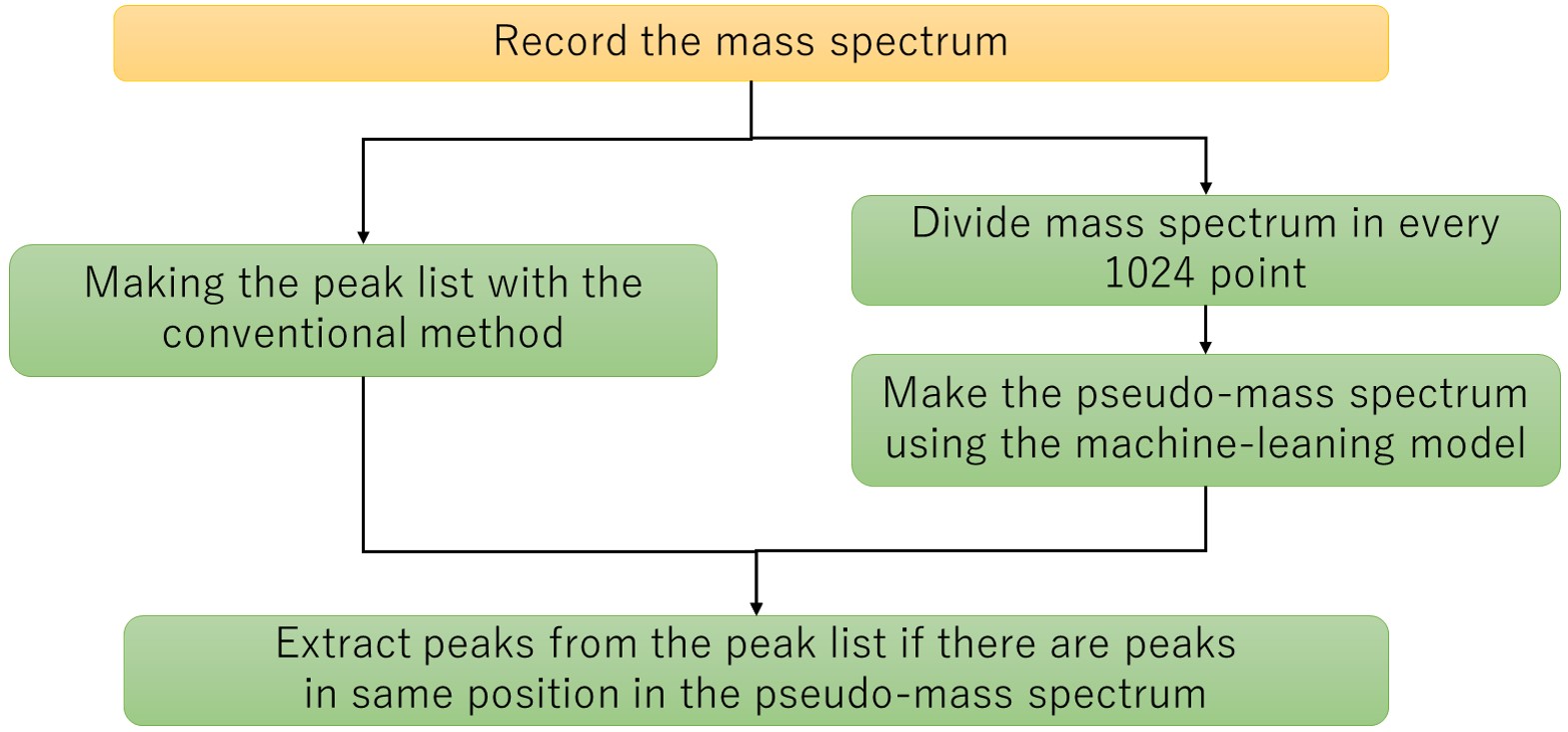 Record the mass spectrum

Making the peak list with the conventional method

Divide mass spectrum in every 1024 point

Make the pseudo-mass spectrum using the machine-leaning model

Extract peaks from the peak list if there are peaks in same position in the pseudo-mass spectrum